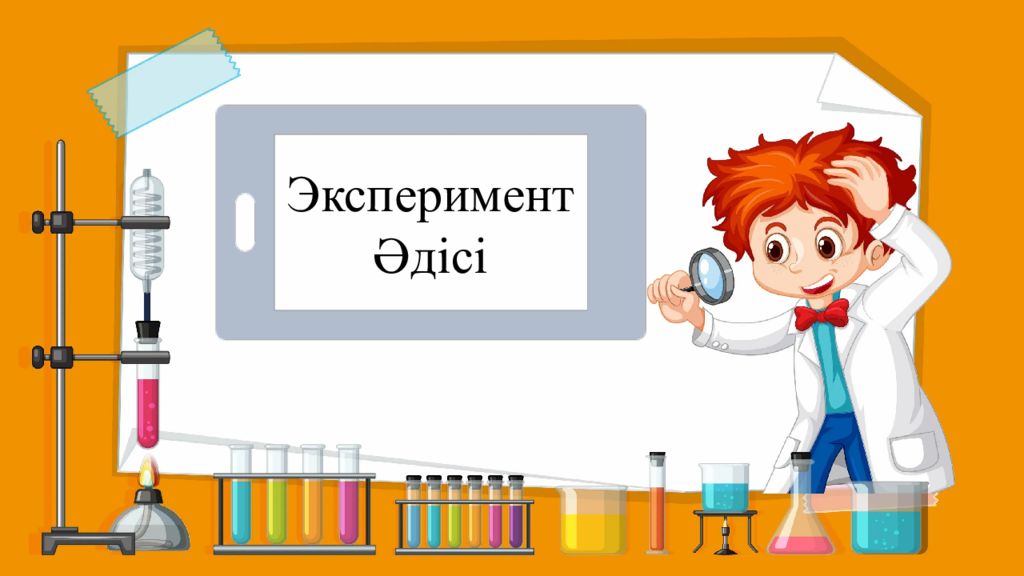 Эксперимент Әдісі